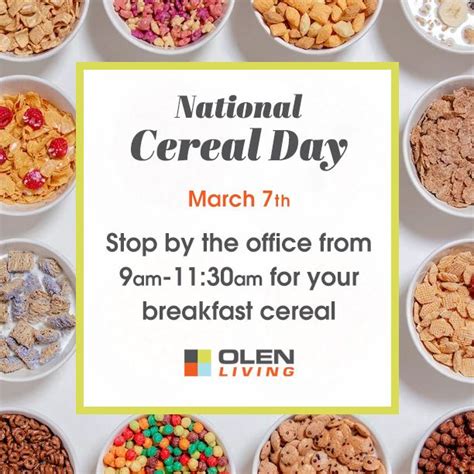 National
Cereal Day

March 7th

Stop by the office from 9am-11:30am for your breakfast cereal

OLEN
LIVING